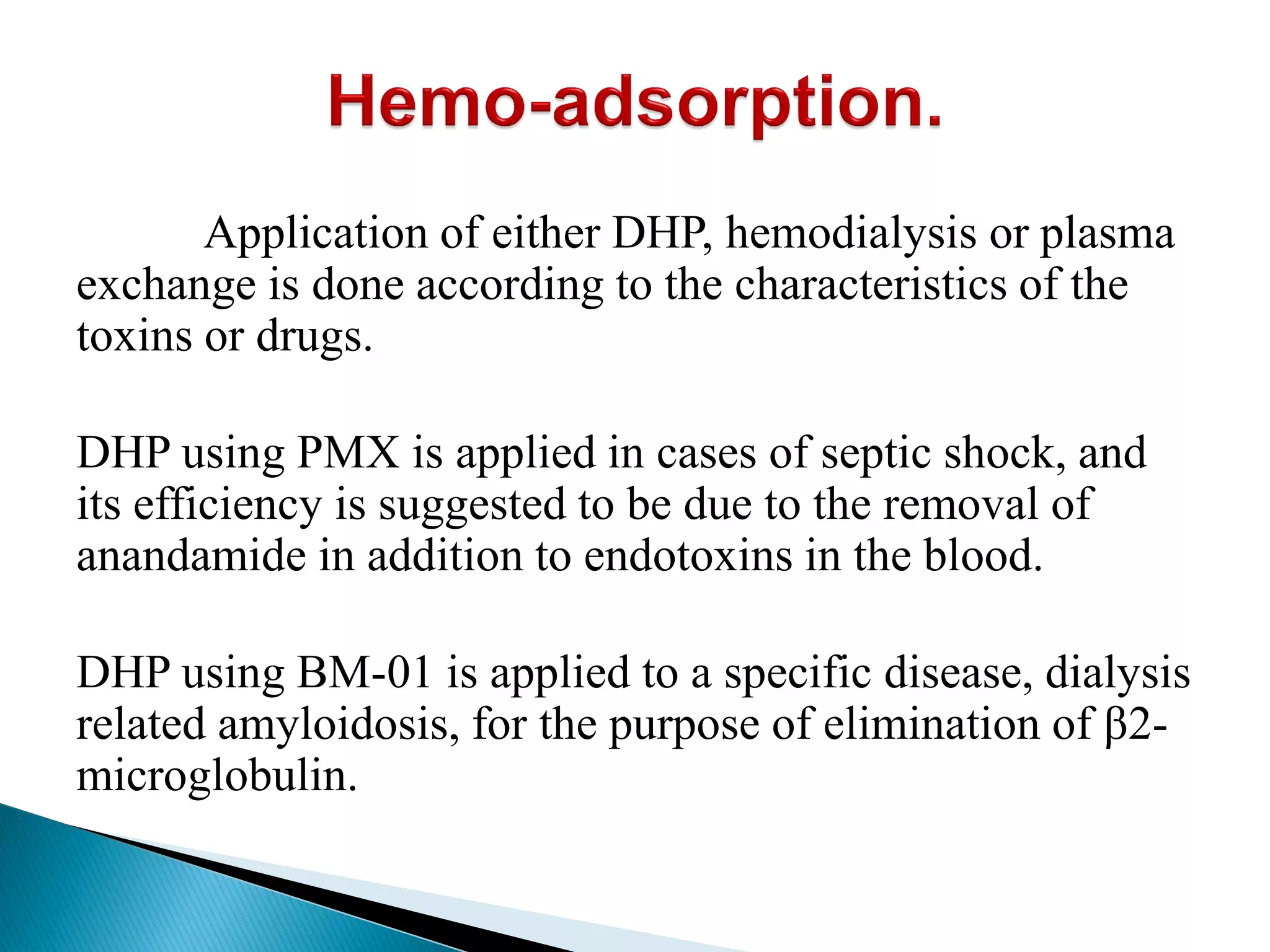 Hemo-adsorption.

Application of either DHP, hemodialysis or plasma exchange is done according to the characteristics of the toxins or drugs.

DHP using PMX is applied in cases of septic shock, and its efficiency is suggested to be due to the removal of anandamide in addition to endotoxins in the blood.

DHP using BM-01 is applied to a specific disease, dialysis related amyloidosis, for the purpose of elimination of β2-microglobulin.